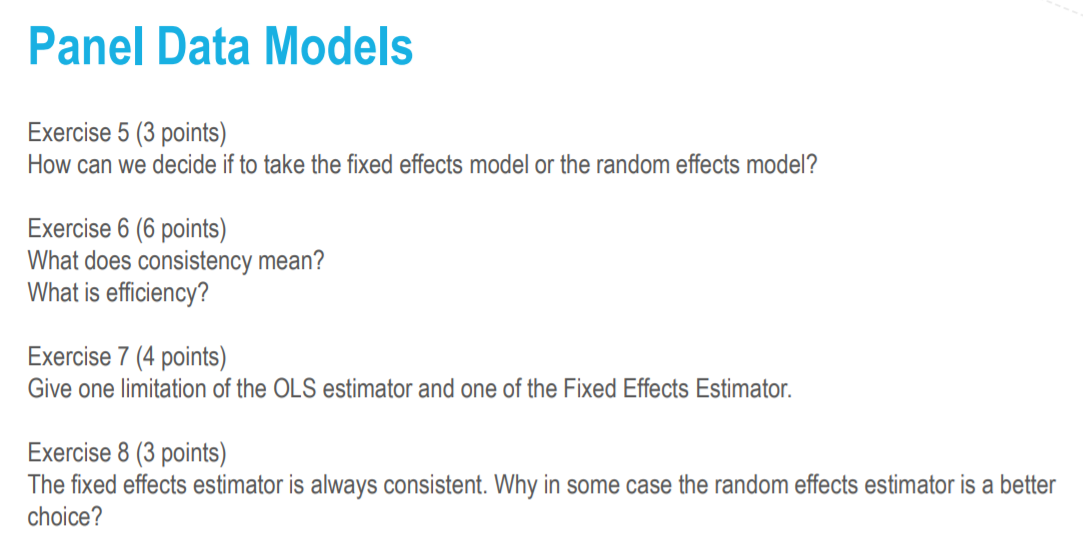 Panel Data Models

Exercise 5 (3 points)
How can we decide if to take the fixed effects model or the random effects model?

Exercise 6 (6 points)
What does consistency mean?
What is efficiency?

Exercise 7 (4 points)
Give one limitation of the OLS estimator and one of the Fixed Effects Estimator.

Exercise 8 (3 points)
The fixed effects estimator is always consistent. Why in some case the random effects estimator is a better choice?